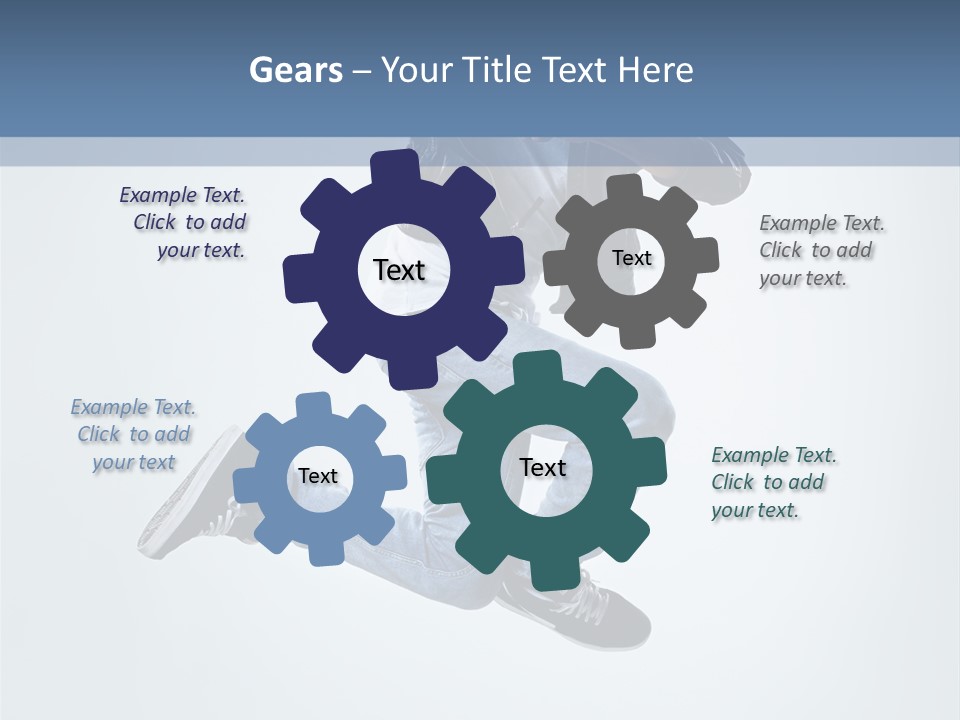 Gears – Your Title Text Here

Example Text. Click to add your text.

Text

Text

Example Text. Click to add your text.

Example Text. Click to add your text

Text

Text

Example Text. Click to add your text.